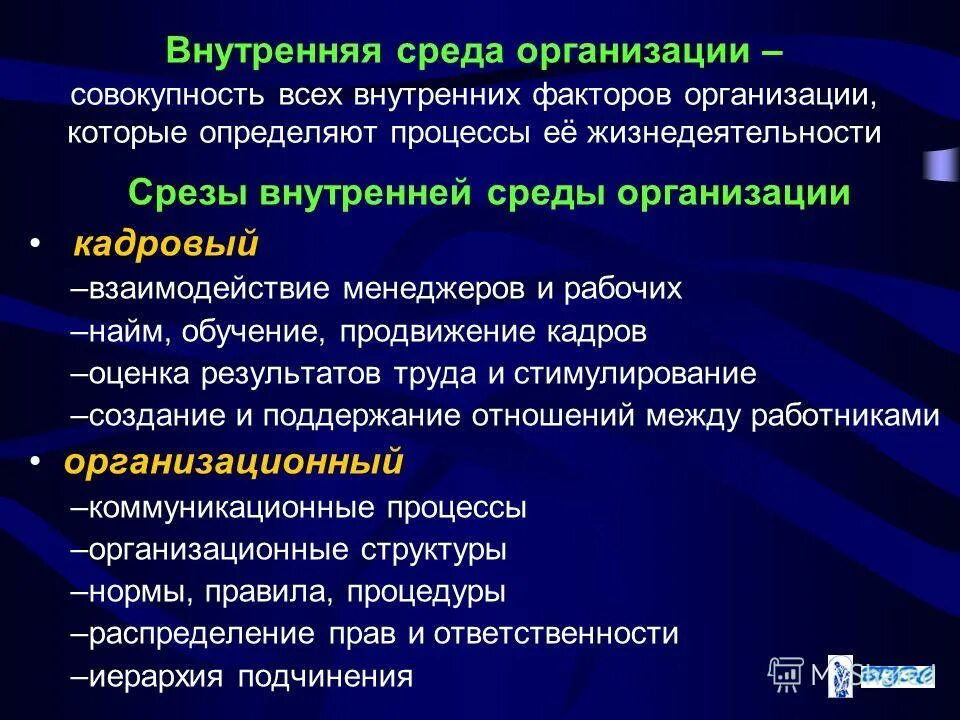 Внутренняя среда организации –
совокупность всех внутренних факторов организации, которые определяют процессы её жизнедеятельности

Срезы внутренней среды организации

• кадровый
–взаимодействие менеджеров и рабочих
–найм, обучение, продвижение кадров
–оценка результатов труда и стимулирование
–создание и поддержание отношений между работниками

• организационный
–коммуникационные процессы
–организационные структуры
–нормы, правила, процедуры
–распределение прав и ответственности
–иерархия подчинения

MyShared